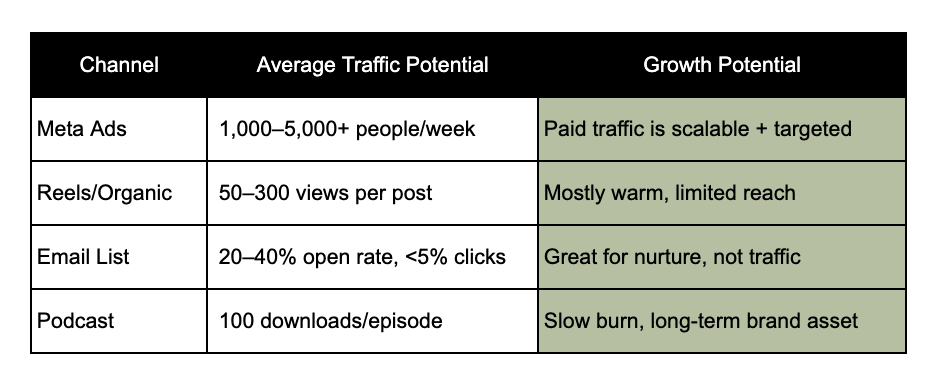 | Channel | Average Traffic Potential | Growth Potential |
|---|---|---|
| Meta Ads | 1,000–5,000+ people/week | Paid traffic is scalable + targeted |
| Reels/Organic | 50–300 views per post | Mostly warm, limited reach |
| Email List | 20–40% open rate, <5% clicks | Great for nurture, not traffic |
| Podcast | 100 downloads/episode | Slow burn, long-term brand asset |